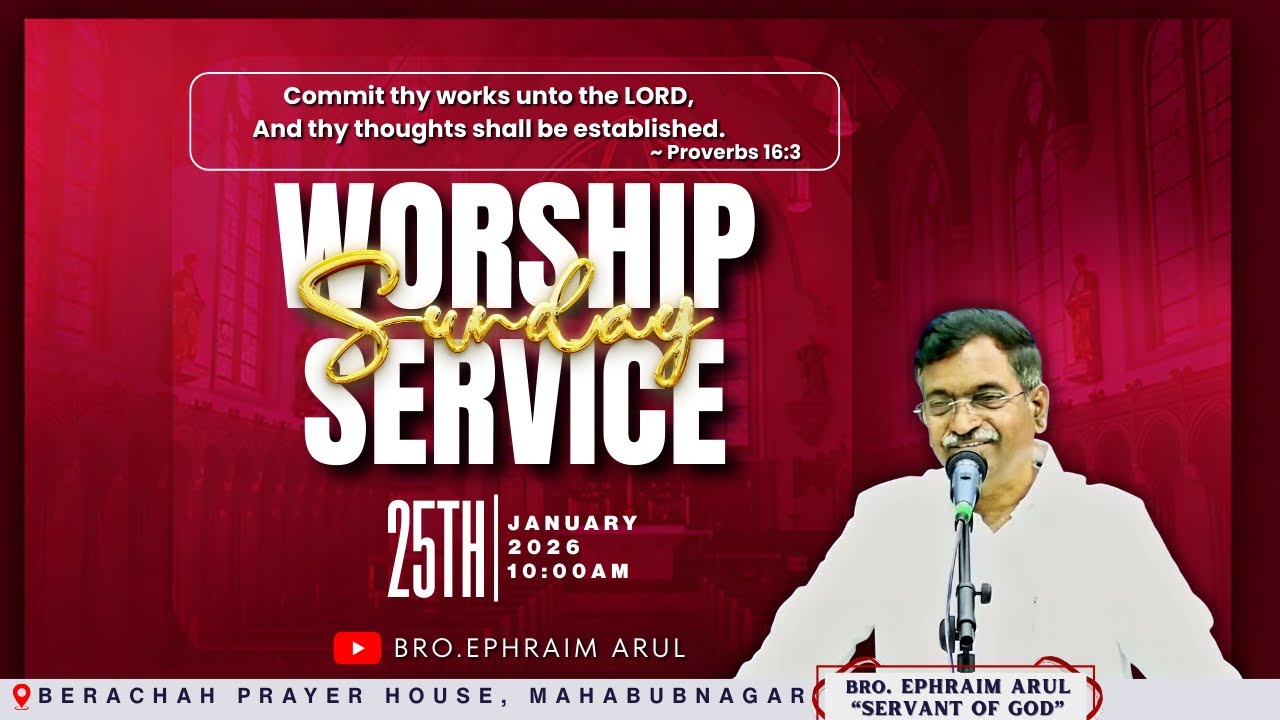 Commit thy works unto the LORD,
And thy thoughts shall be established.
~ Proverbs 16:3

WORSHIP
Sunday
SERVICE

25TH JANUARY 2026 10:00AM

BRO.EPHRAIM ARUL

BERACHAH PRAYER HOUSE, MAHABUBNAGAR

BRO. EPHRAIM ARUL
"SERVANT OF GOD"